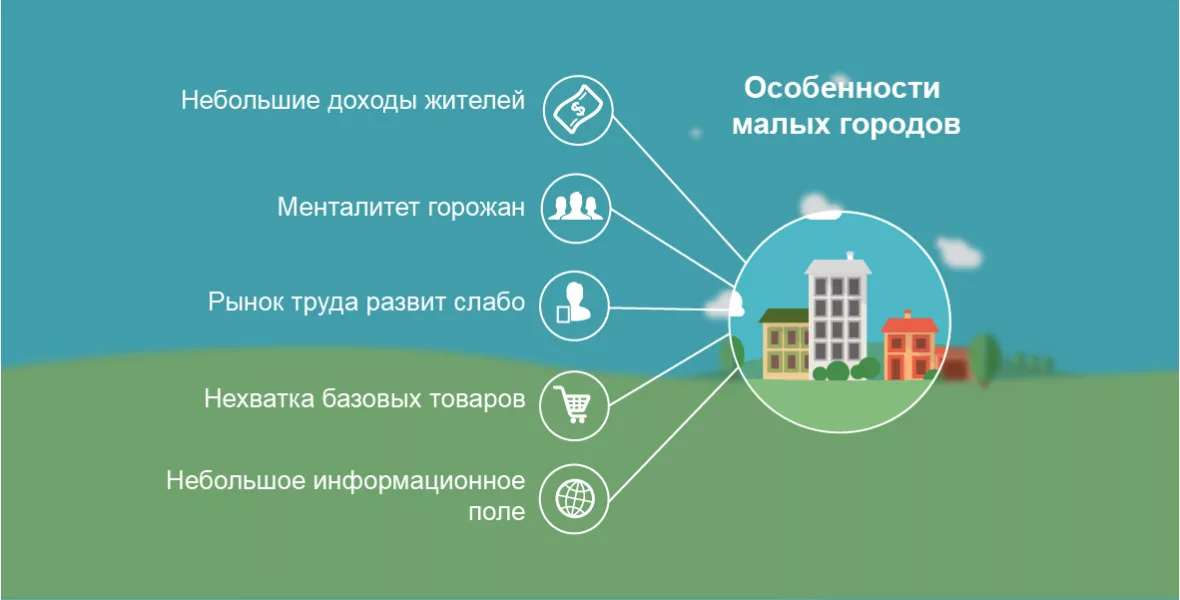 Особенности малых городов

Небольшие доходы жителей

Менталитет горожан

Рынок труда развит слабо

Нехватка базовых товаров

Небольшое информационное поле